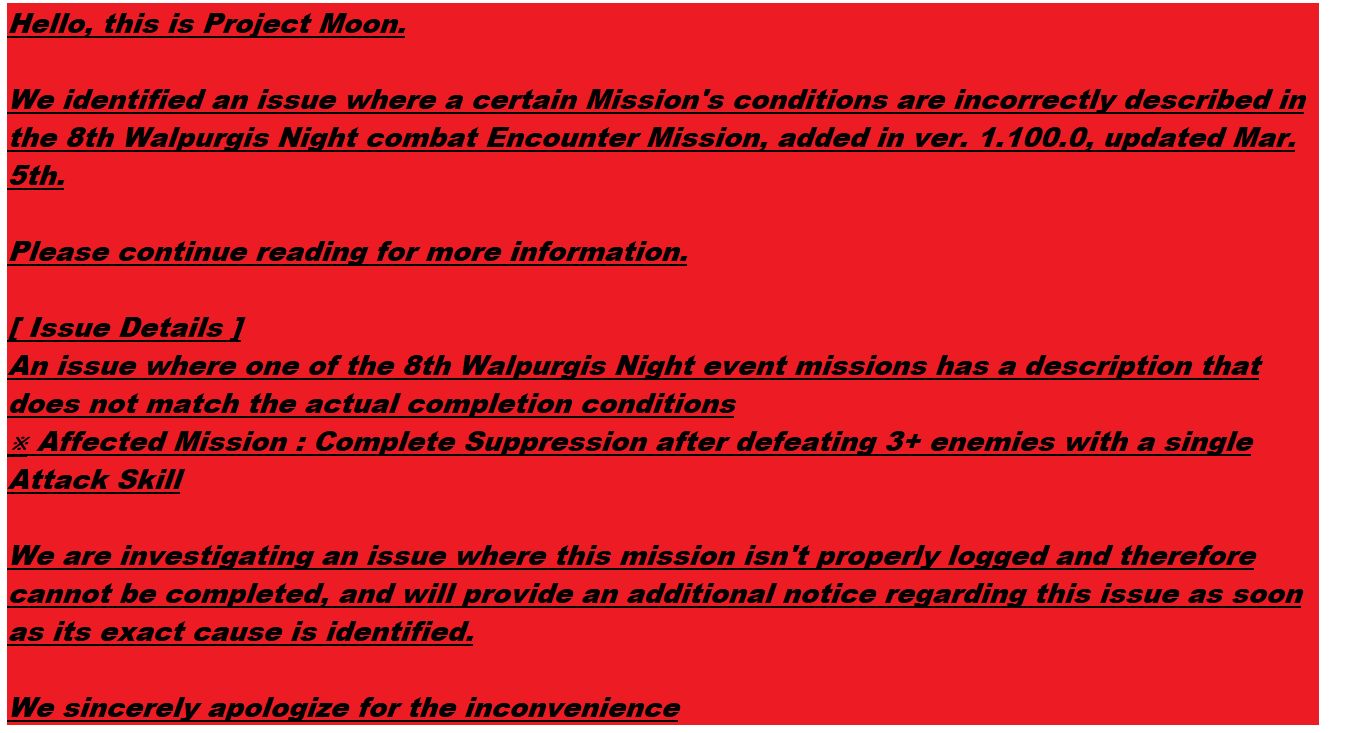 Hello, this is Project Moon.

We identified an issue where a certain Mission's conditions are incorrectly described in the 8th Walpurgis Night combat Encounter Mission, added in ver. 1.100.0, updated Mar. 5th.

Please continue reading for more information.

[ Issue Details ]
An issue where one of the 8th Walpurgis Night event missions has a description that does not match the actual completion conditions
※ Affected Mission : Complete Suppression after defeating 3+ enemies with a single Attack Skill

We are investigating an issue where this mission isn't properly logged and therefore cannot be completed, and will provide an additional notice regarding this issue as soon as its exact cause is identified.

We sincerely apologize for the inconvenience